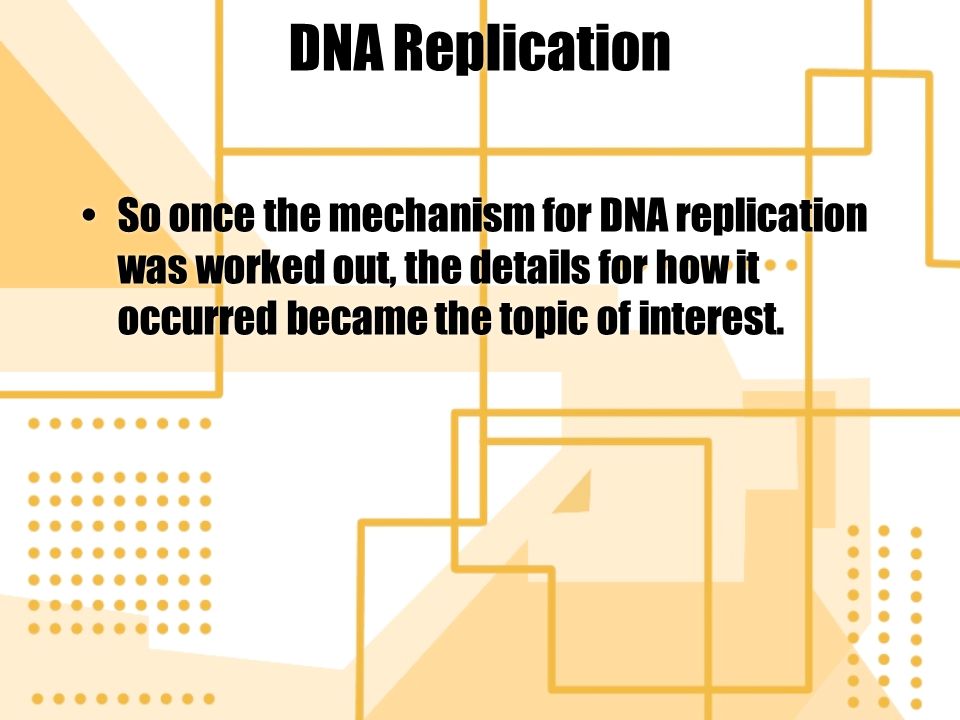 DNA Replication

• So once the mechanism for DNA replication was worked out, the details for how it occurred became the topic of interest.